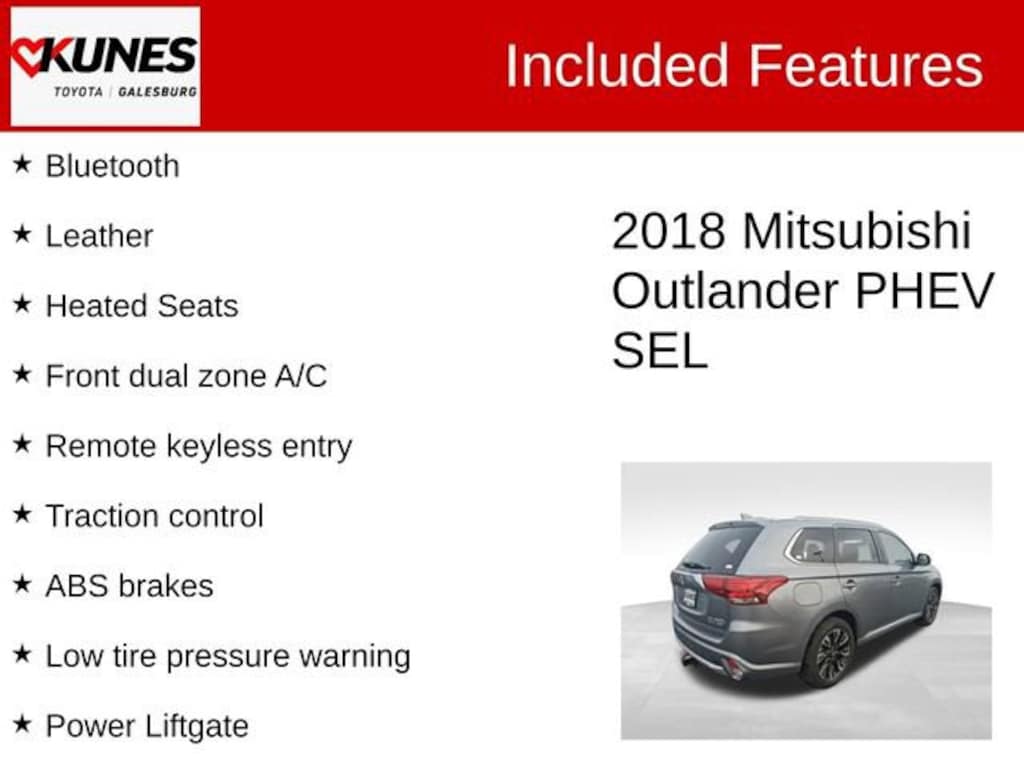 KUNES
TOYOTA | GALESBURG

Included Features

★ Bluetooth

★ Leather

★ Heated Seats

★ Front dual zone A/C

★ Remote keyless entry

★ Traction control

★ ABS brakes

★ Low tire pressure warning

★ Power Liftgate

2018 Mitsubishi Outlander PHEV SEL